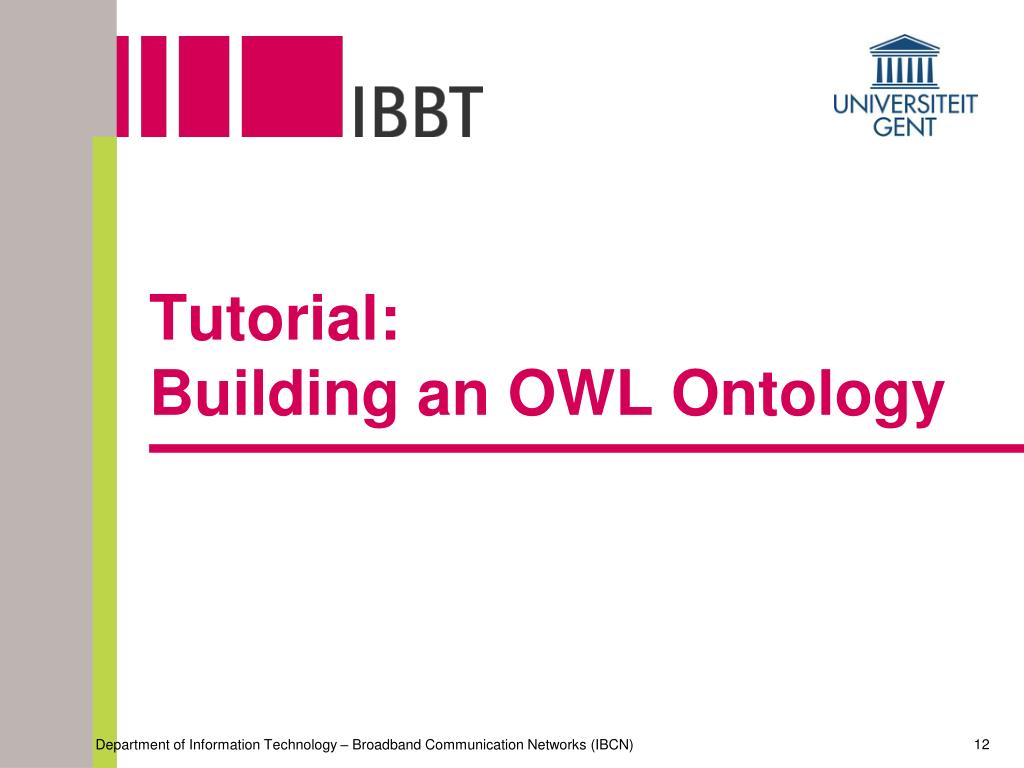 IBBT

UNIVERSITEIT GENT

Tutorial:
Building an OWL Ontology

Department of Information Technology – Broadband Communication Networks (IBCN)

12